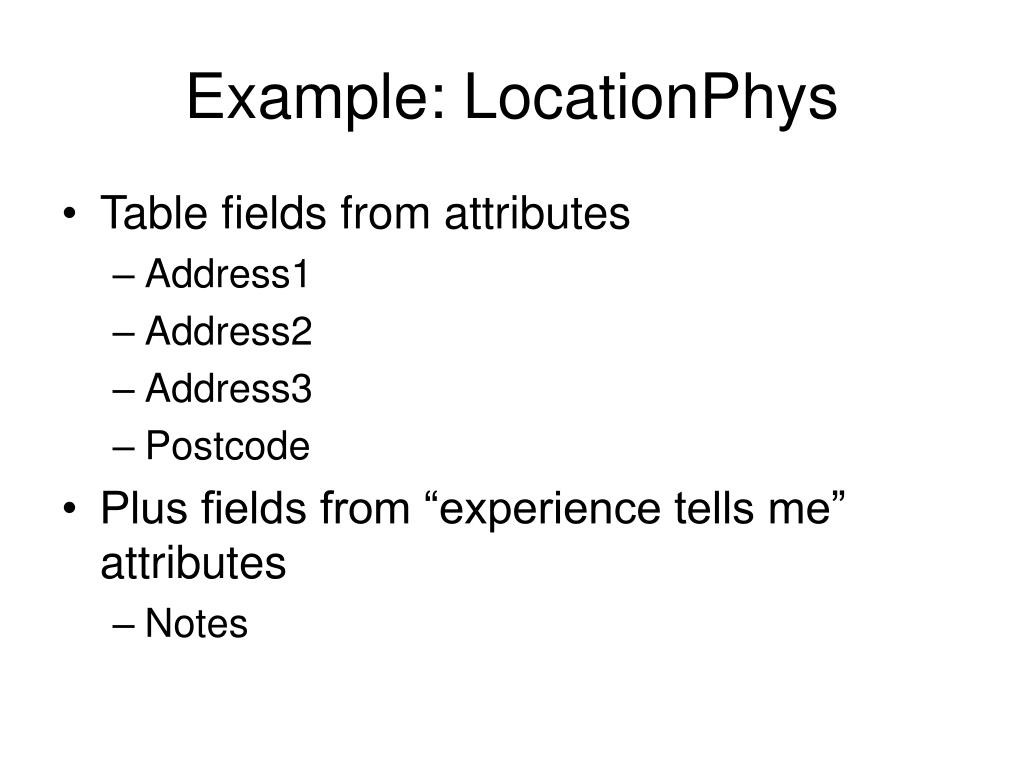 Example: LocationPhys

• Table fields from attributes
  – Address1
  – Address2
  – Address3
  – Postcode
• Plus fields from “experience tells me” attributes
  – Notes